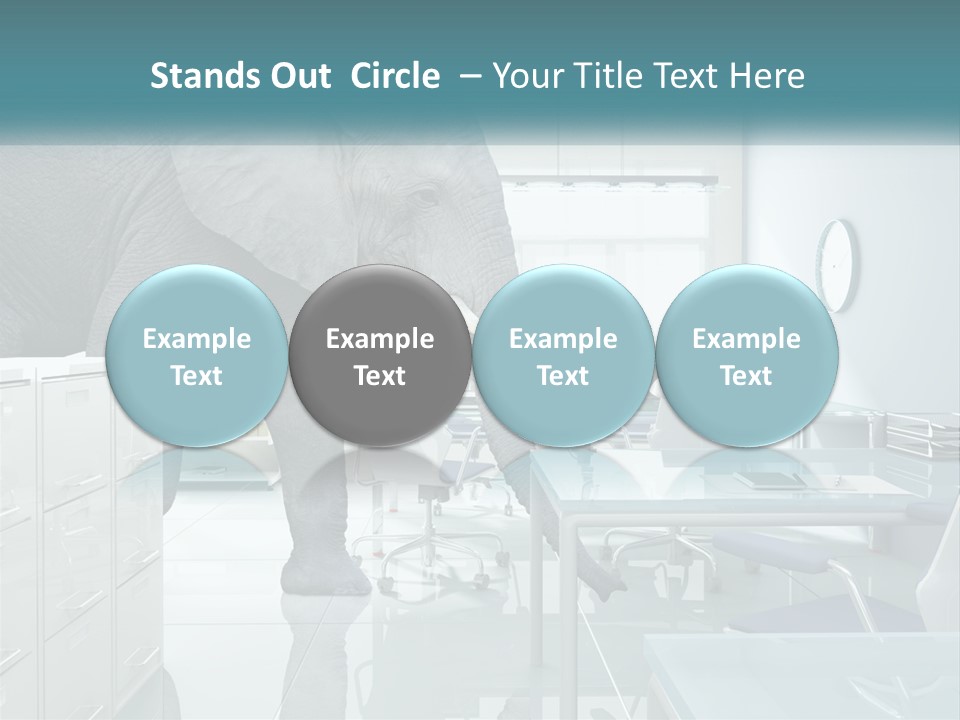 Stands Out Circle – Your Title Text Here

Example Text

Example Text

Example Text

Example Text